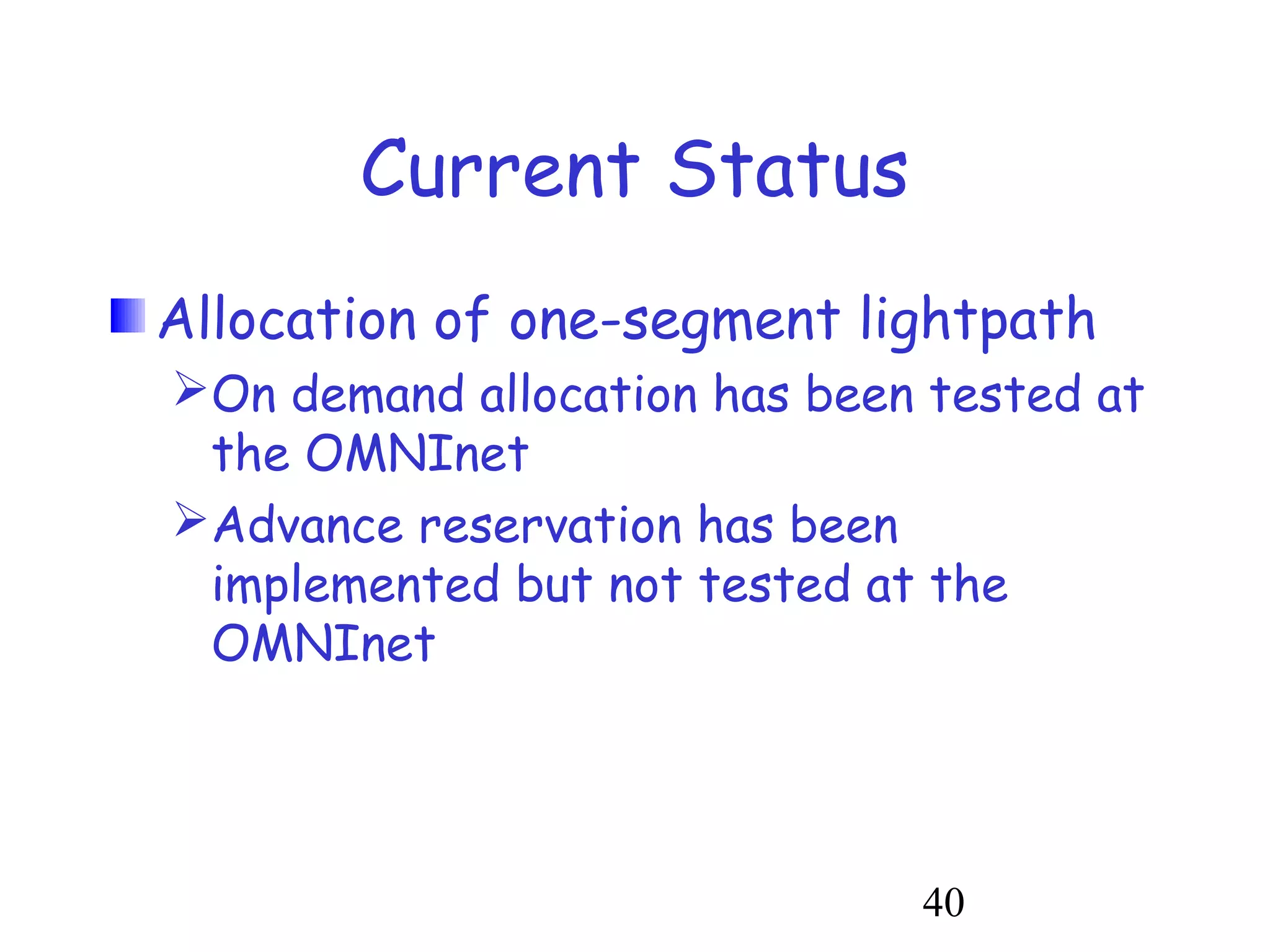 Current Status

Allocation of one-segment lightpath

On demand allocation has been tested at the OMNInet

Advance reservation has been implemented but not tested at the OMNInet

40